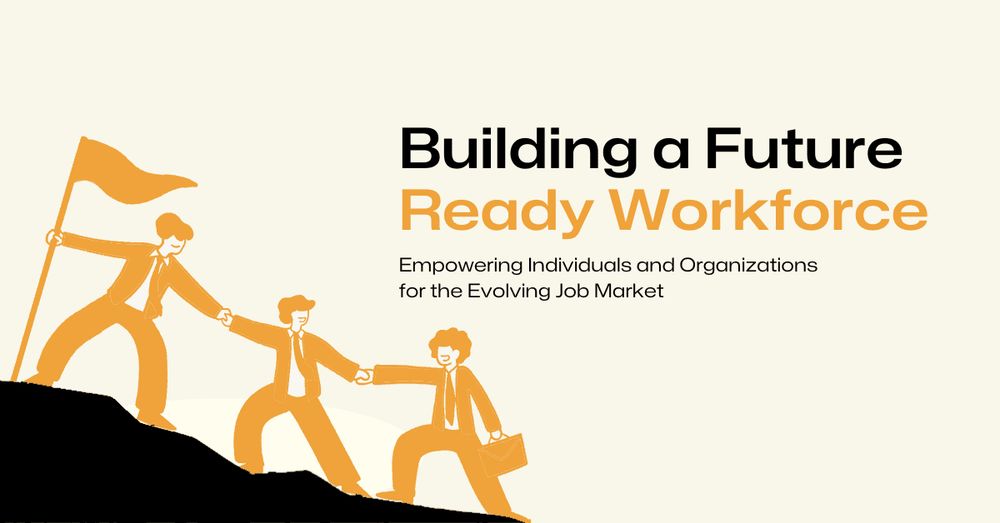 Building a Future
Ready Workforce

Empowering Individuals and Organizations for the Evolving Job Market